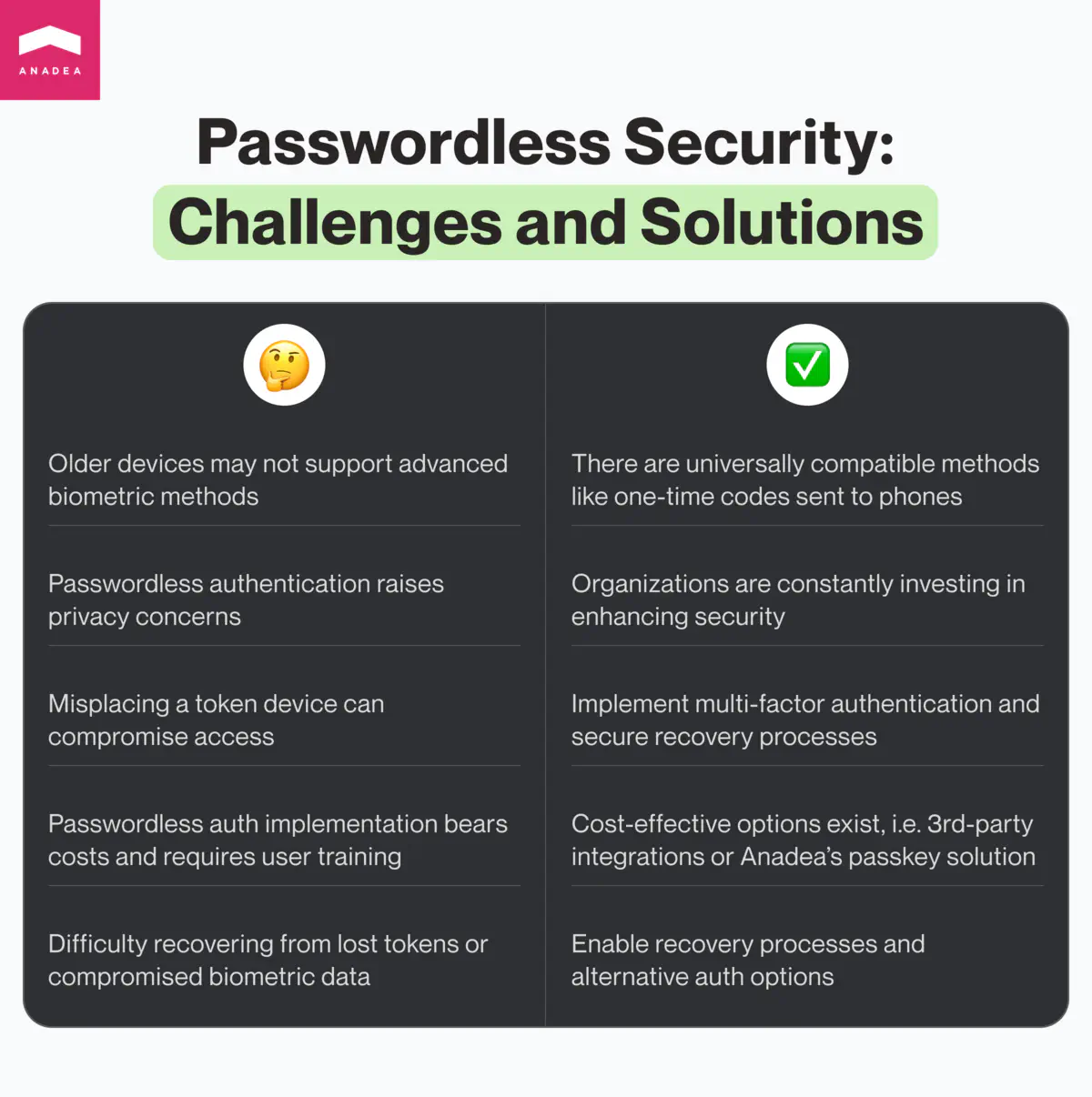 ANADEA

Passwordless Security: Challenges and Solutions

| 🤔 | ✅ |
|---|---|
| Older devices may not support advanced biometric methods | There are universally compatible methods like one-time codes sent to phones |
| Passwordless authentication raises privacy concerns | Organizations are constantly investing in enhancing security |
| Misplacing a token device can compromise access | Implement multi-factor authentication and secure recovery processes |
| Passwordless auth implementation bears costs and requires user training | Cost-effective options exist, i.e. 3rd-party integrations or Anadea's passkey solution |
| Difficulty recovering from lost tokens or compromised biometric data | Enable recovery processes and alternative auth options |